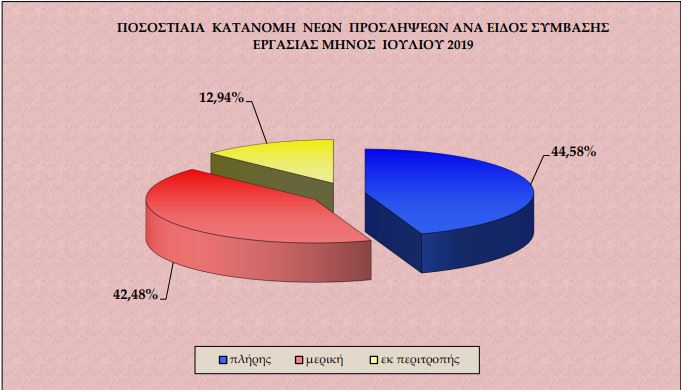 ΠΟΣΟΣΤΙΑΙΑ ΚΑΤΑΝΟΜΗ ΝΕΩΝ ΠΡΟΣΛΗΨΕΩΝ ΑΝΑ ΕΙΔΟΣ ΣΥΜΒΑΣΗΣ ΕΡΓΑΣΙΑΣ ΜΗΝΟΣ ΙΟΥΛΙΟΥ 2019

12,94%

44,58%

42,48%

πλήρης
μερική
εκ περιτροπής